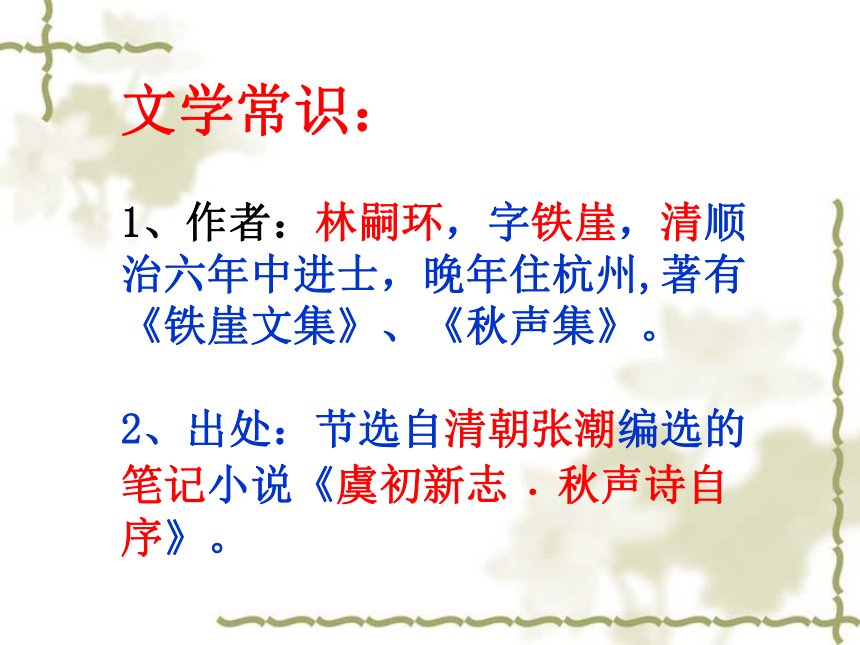 文学常识：

1、作者：林嗣环，字铁崖，清顺治六年中进士，晚年住杭州,著有《铁崖文集》、《秋声集》。

2、出处：节选自清朝张潮编选的笔记小说《虞初新志．秋声诗自序》。